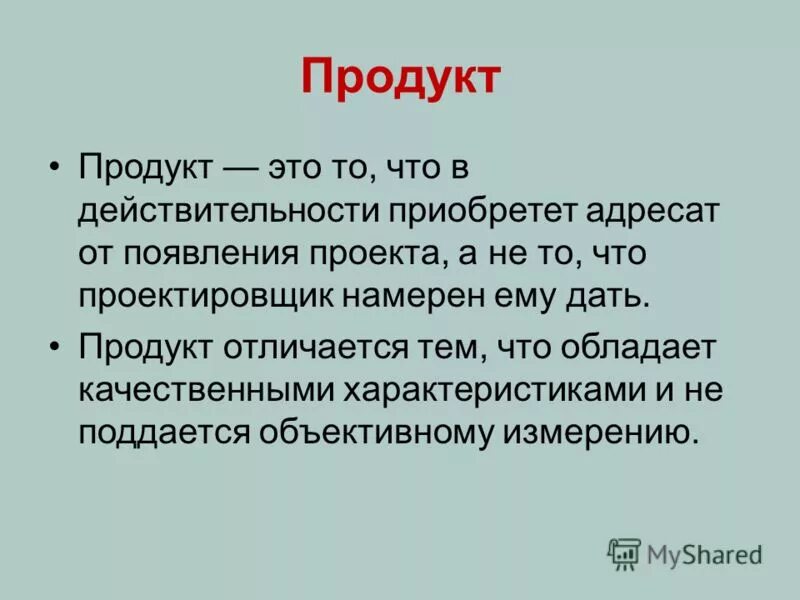 Продукт

• Продукт — это то, что в действительности приобретет адресат от появления проекта, а не то, что проектировщик намерен ему дать.

• Продукт отличается тем, что обладает качественными характеристиками и не поддается объективному измерению.

MyShared